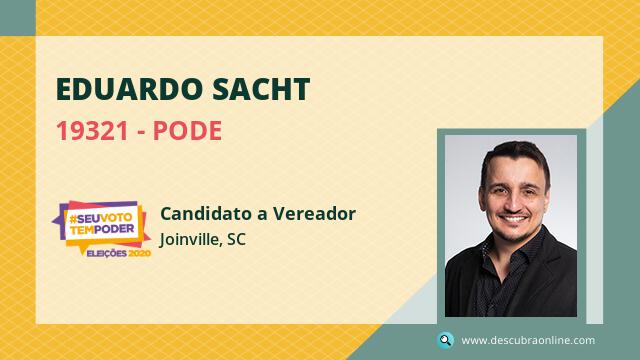 EDUARDO SACHT

19321 - PODE

#SEUVOTO TEMPODER
ELEIÇÕES 2020

Candidato a Vereador

Joinville, SC

www.descubraonline.com